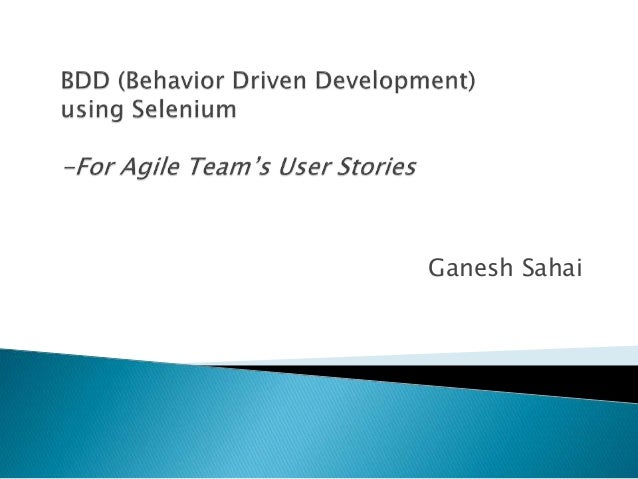 BDD (Behavior Driven Development) using Selenium

-For Agile Team's User Stories

Ganesh Sahai